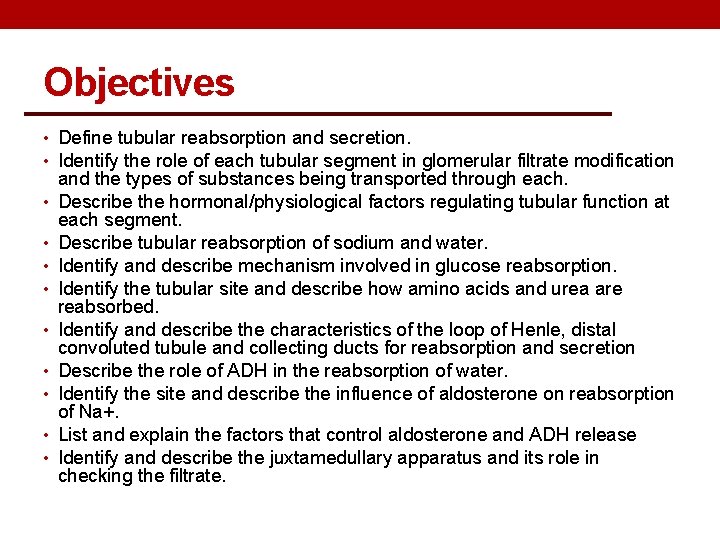 Objectives

• Define tubular reabsorption and secretion.
• Identify the role of each tubular segment in glomerular filtrate modification and the types of substances being transported through each.
• Describe the hormonal/physiological factors regulating tubular function at each segment.
• Describe tubular reabsorption of sodium and water.
• Identify and describe mechanism involved in glucose reabsorption.
• Identify the tubular site and describe how amino acids and urea are reabsorbed.
• Identify and describe the characteristics of the loop of Henle, distal convoluted tubule and collecting ducts for reabsorption and secretion
• Describe the role of ADH in the reabsorption of water.
• Identify the site and describe the influence of aldosterone on reabsorption of Na+.
• List and explain the factors that control aldosterone and ADH release
• Identify and describe the juxtamedullary apparatus and its role in checking the filtrate.